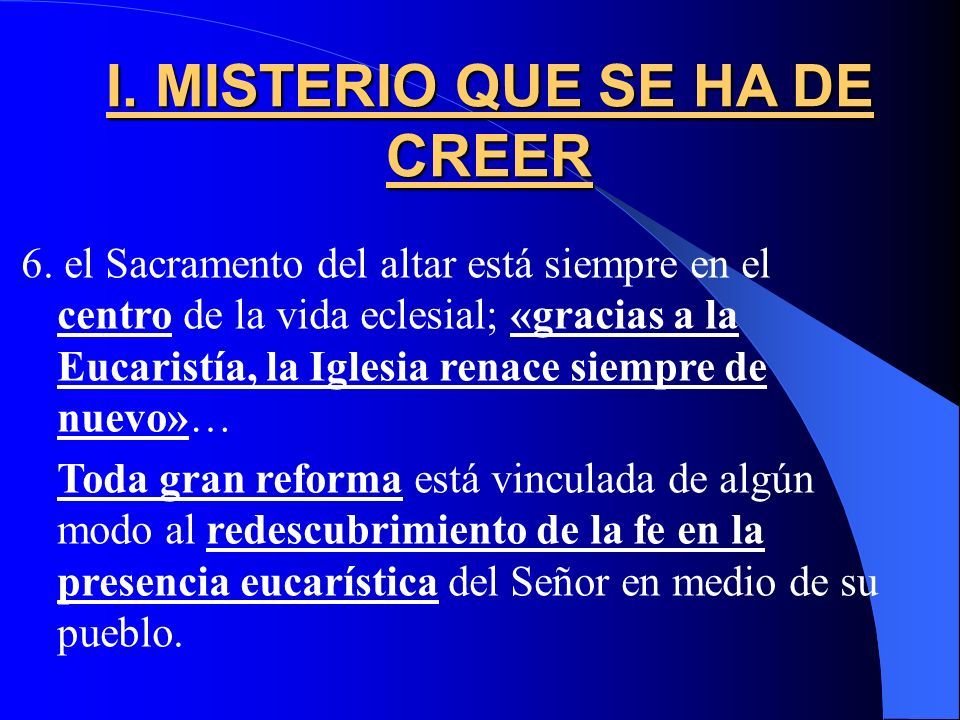 I. MISTERIO QUE SE HA DE CREER

6. el Sacramento del altar está siempre en el centro de la vida eclesial; «gracias a la Eucaristía, la Iglesia renace siempre de nuevo»…

Toda gran reforma está vinculada de algún modo al redescubrimiento de la fe en la presencia eucarística del Señor en medio de su pueblo.